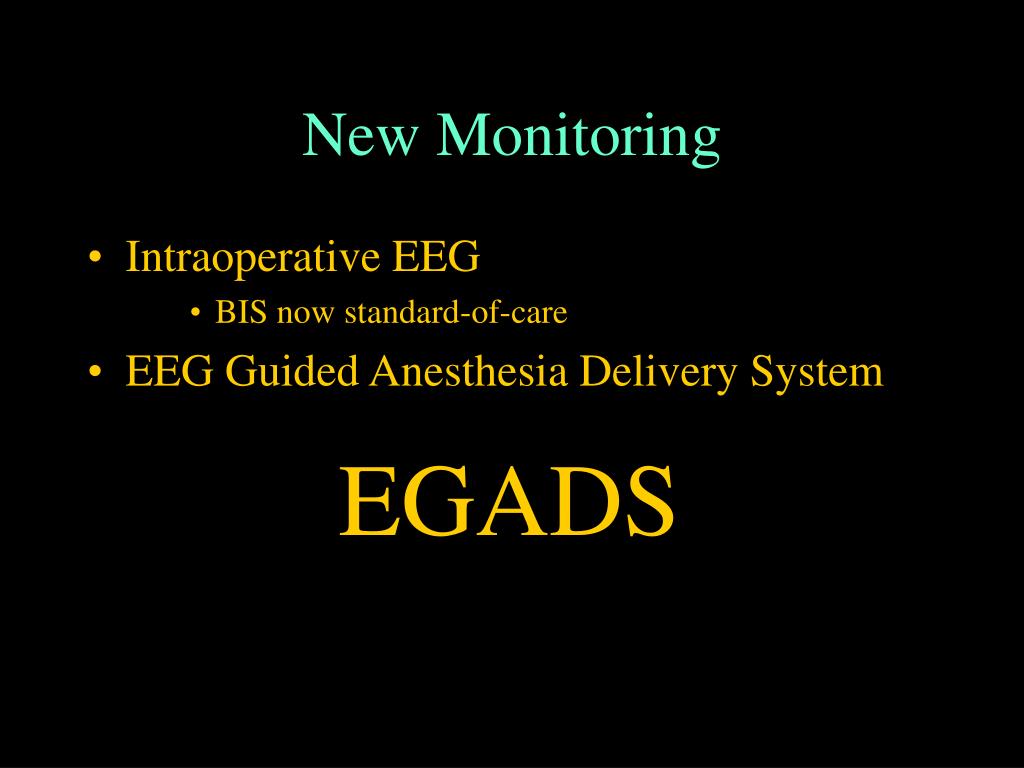 New Monitoring

• Intraoperative EEG
  • BIS now standard-of-care
• EEG Guided Anesthesia Delivery System

EGADS